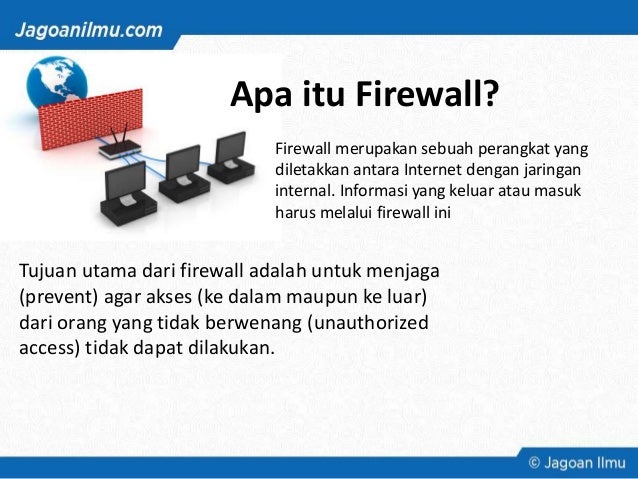 Jagoanilmu.com

Apa itu Firewall?

Firewall merupakan sebuah perangkat yang diletakkan antara Internet dengan jaringan internal. Informasi yang keluar atau masuk harus melalui firewall ini

Tujuan utama dari firewall adalah untuk menjaga (prevent) agar akses (ke dalam maupun ke luar) dari orang yang tidak berwenang (unauthorized access) tidak dapat dilakukan.

© Jagoan Ilmu